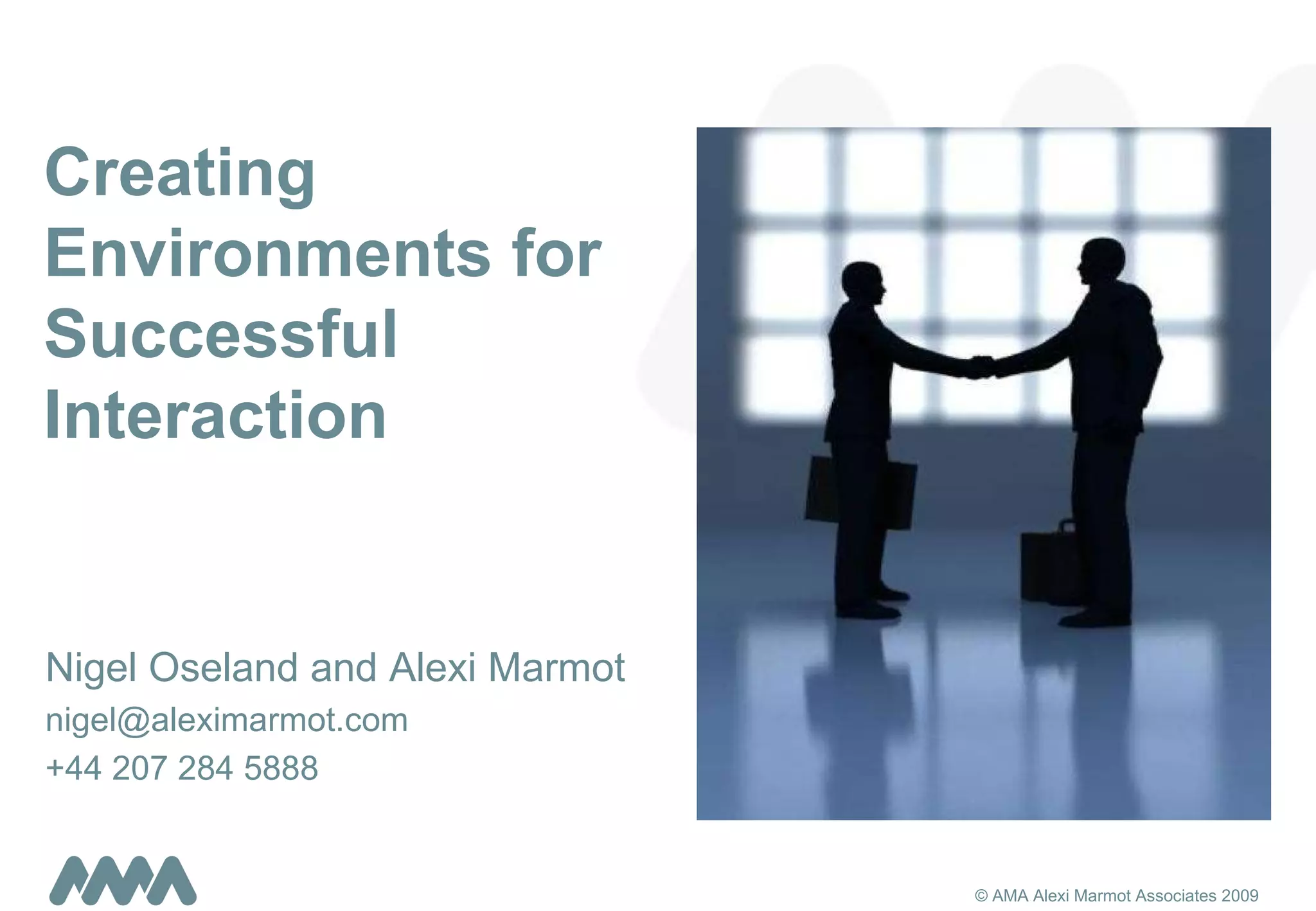 Creating Environments for Successful Interaction

Nigel Oseland and Alexi Marmot
nigel@aleximarmot.com
+44 207 284 5888

AMA

© AMA Alexi Marmot Associates 2009